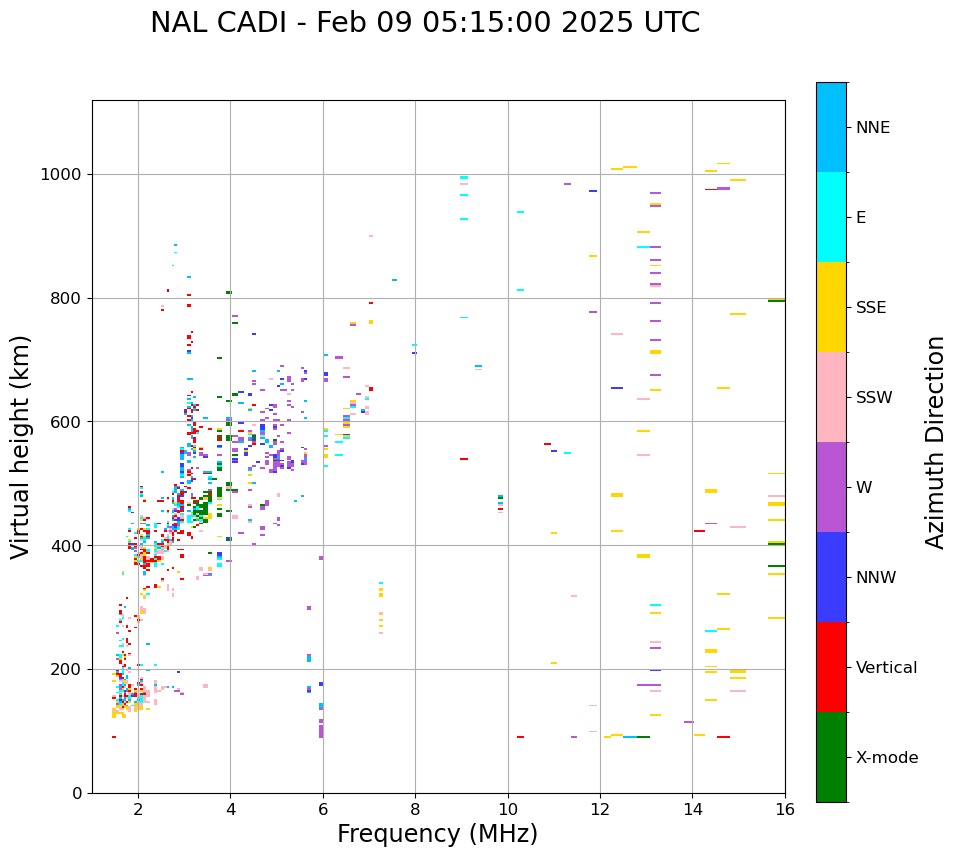 NAL CADI - Feb 09 05:15:00 2025 UTC

Virtual height (km)

1000
800
600
400
200
0

2
4
6
8
10
12
14
16

Frequency (MHz)

NNE
E
SSE
SSW
W
NNW
Vertical
X-mode

Azimuth Direction